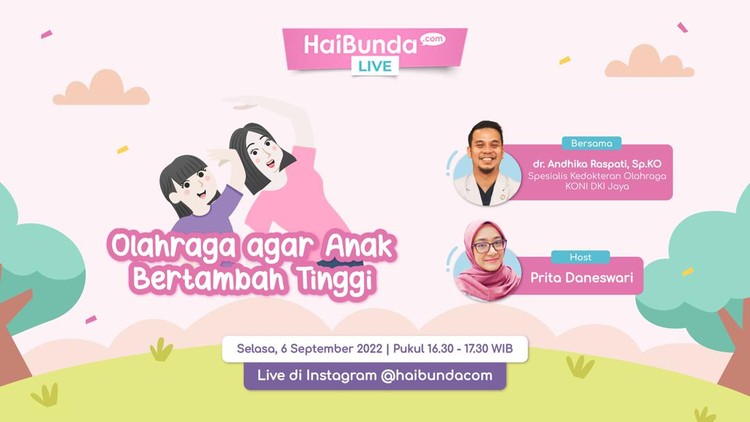 HaiBunda.com
LIVE

Olahraga agar Anak Bertambah Tinggi

Bersama
dr. Andhika Raspati, Sp.KO
Spesialis Kedokteran Olahraga
KONI DKI Jaya

Host
Prita Daneswari

Selasa, 6 September 2022 | Pukul 16.30 - 17.30 WIB

Live di Instagram @haibundacom